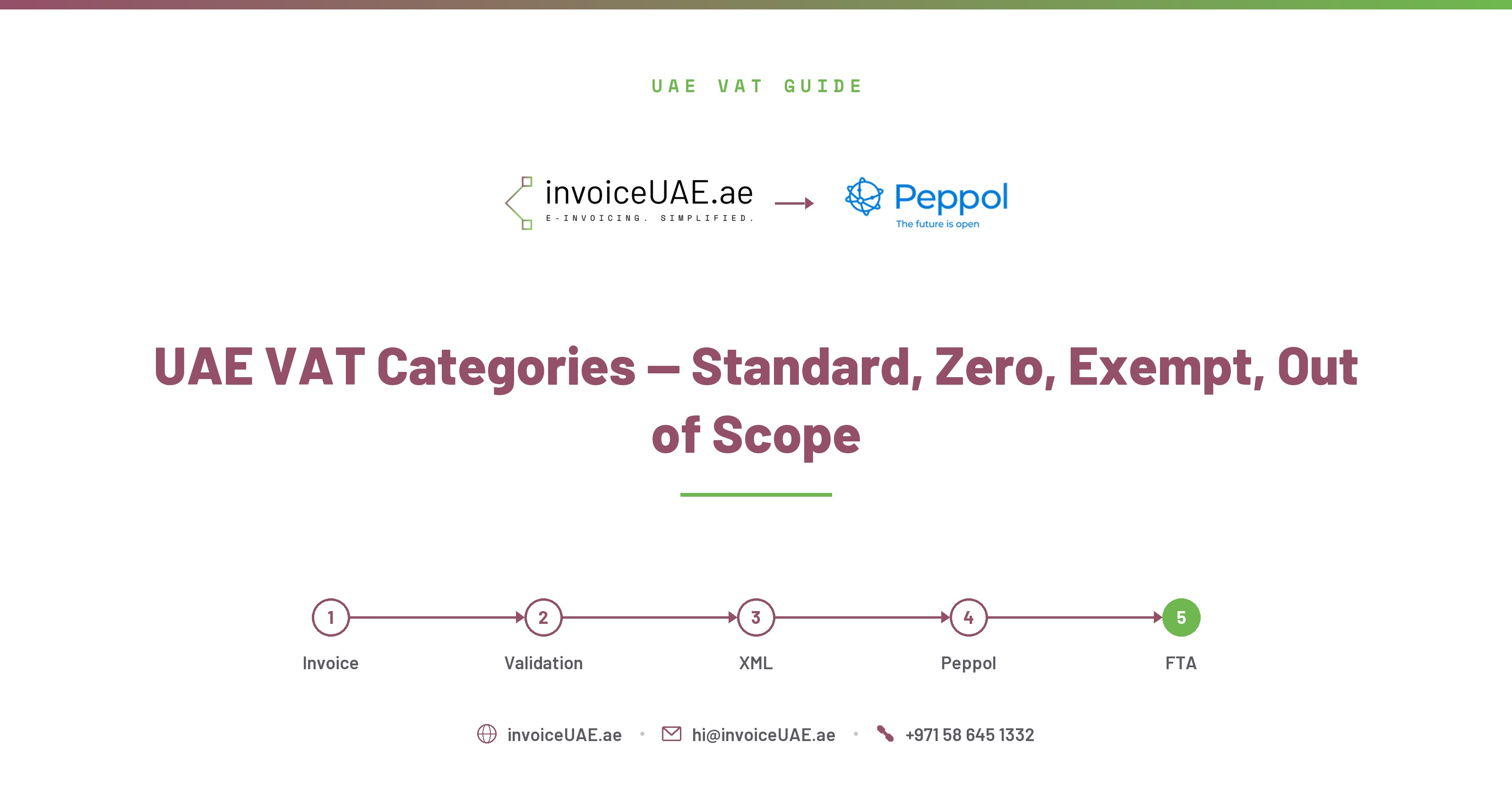 UAE VAT GUIDE

invoiceUAE.ae
E-INVOICING. SIMPLIFIED.

Peppol
The future is open

UAE VAT Categories — Standard, Zero, Exempt, Out of Scope

1
Invoice
2
Validation
3
XML
4
Peppol
5
FTA

invoiceUAE.ae • hi@invoiceUAE.ae • +971 58 645 1332